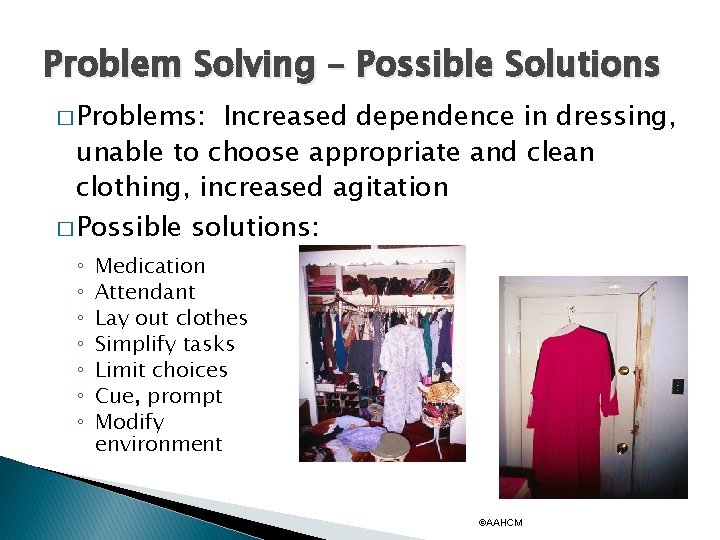 Problem Solving – Possible Solutions

□ Problems: Increased dependence in dressing, unable to choose appropriate and clean clothing, increased agitation

□ Possible solutions:

◦ Medication
◦ Attendant
◦ Lay out clothes
◦ Simplify tasks
◦ Limit choices
◦ Cue, prompt
◦ Modify environment

©AAHCM